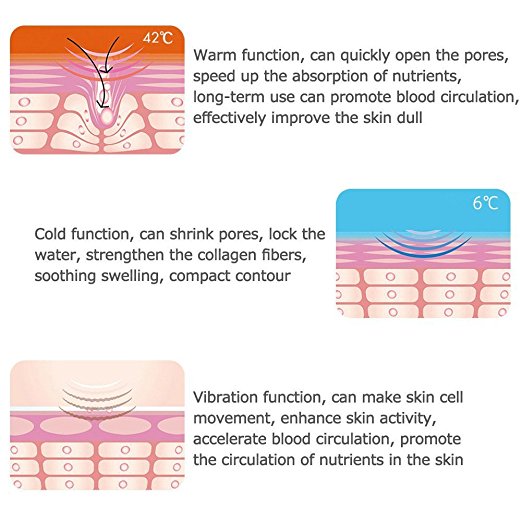 42℃

Warm function, can quickly open the pores, speed up the absorption of nutrients, long-term use can promote blood circulation, effectively improve the skin dull

6℃

Cold function, can shrink pores, lock the water, strengthen the collagen fibers, soothing swelling, compact contour

Vibration function, can make skin cell movement, enhance skin activity, accelerate blood circulation, promote the circulation of nutrients in the skin